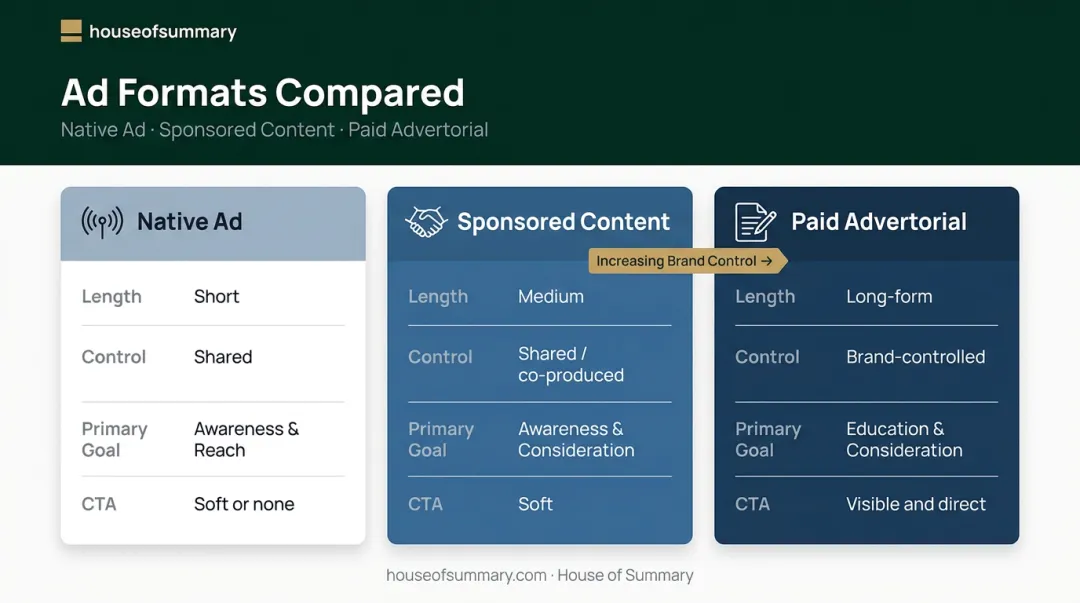 houseofsummary

Ad Formats Compared

Native Ad · Sponsored Content · Paid Advertorial

Native Ad

| Length | Short |
|---|---|
| Control | Shared |
| Primary Goal | Awareness & Reach |
| CTA | Soft or none |

Sponsored Content

Increasing Brand Control →

| Length | Medium |
|---|---|
| Control | Shared / co-produced |
| Primary Goal | Awareness & Consideration |
| CTA | Soft |

Paid Advertorial

| Length | Long-form |
|---|---|
| Control | Brand-controlled |
| Primary Goal | Education & Consideration |
| CTA | Visible and direct |

houseofsummary.com · House of Summary